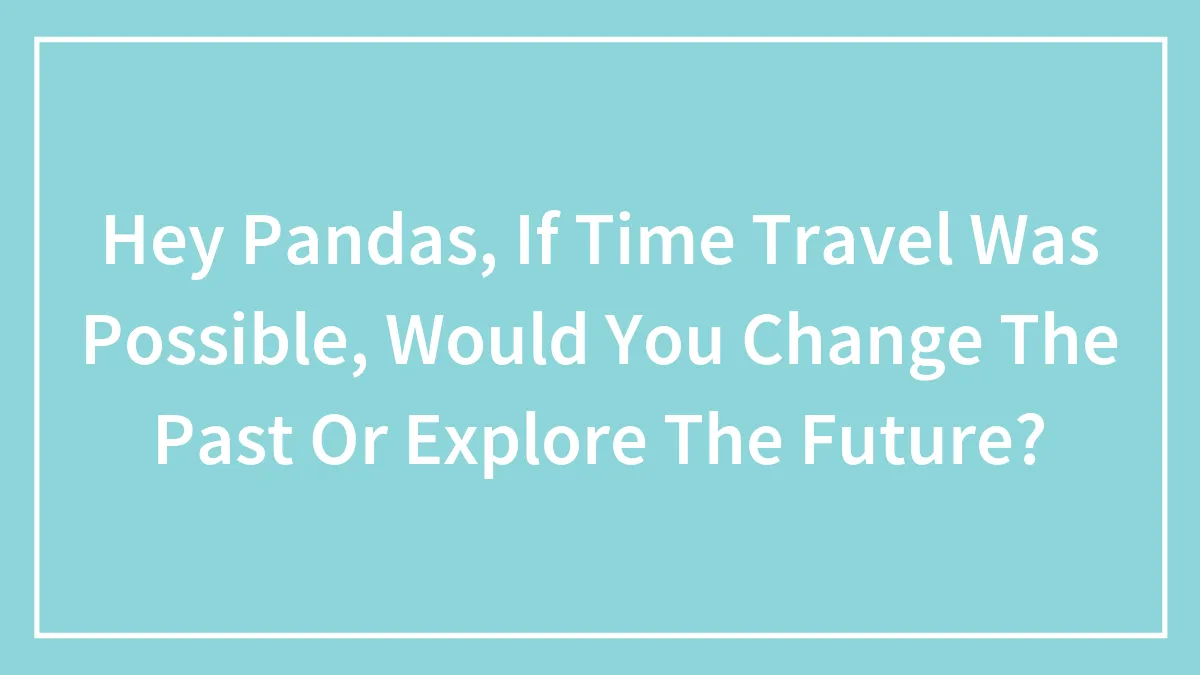 Hey Pandas, If Time Travel Was Possible, Would You Change The Past Or Explore The Future?